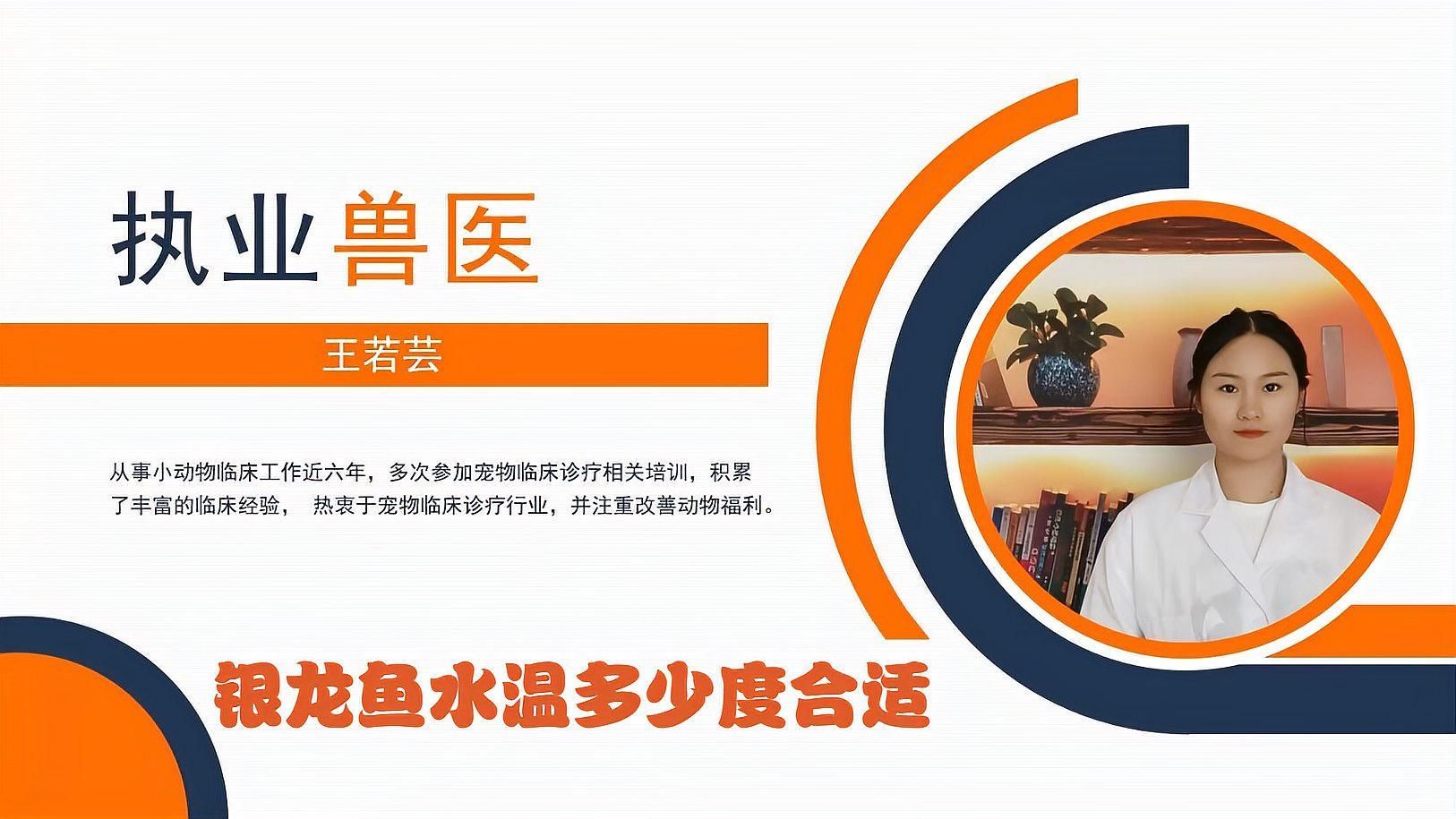 执业兽医

王若芸

从事小动物临床工作近六年，多次参加宠物临床诊疗相关培训，积累了丰富的临床经验， 热衷于宠物临床诊疗行业，并注重改善动物福利。

银龙鱼水温多少度合适